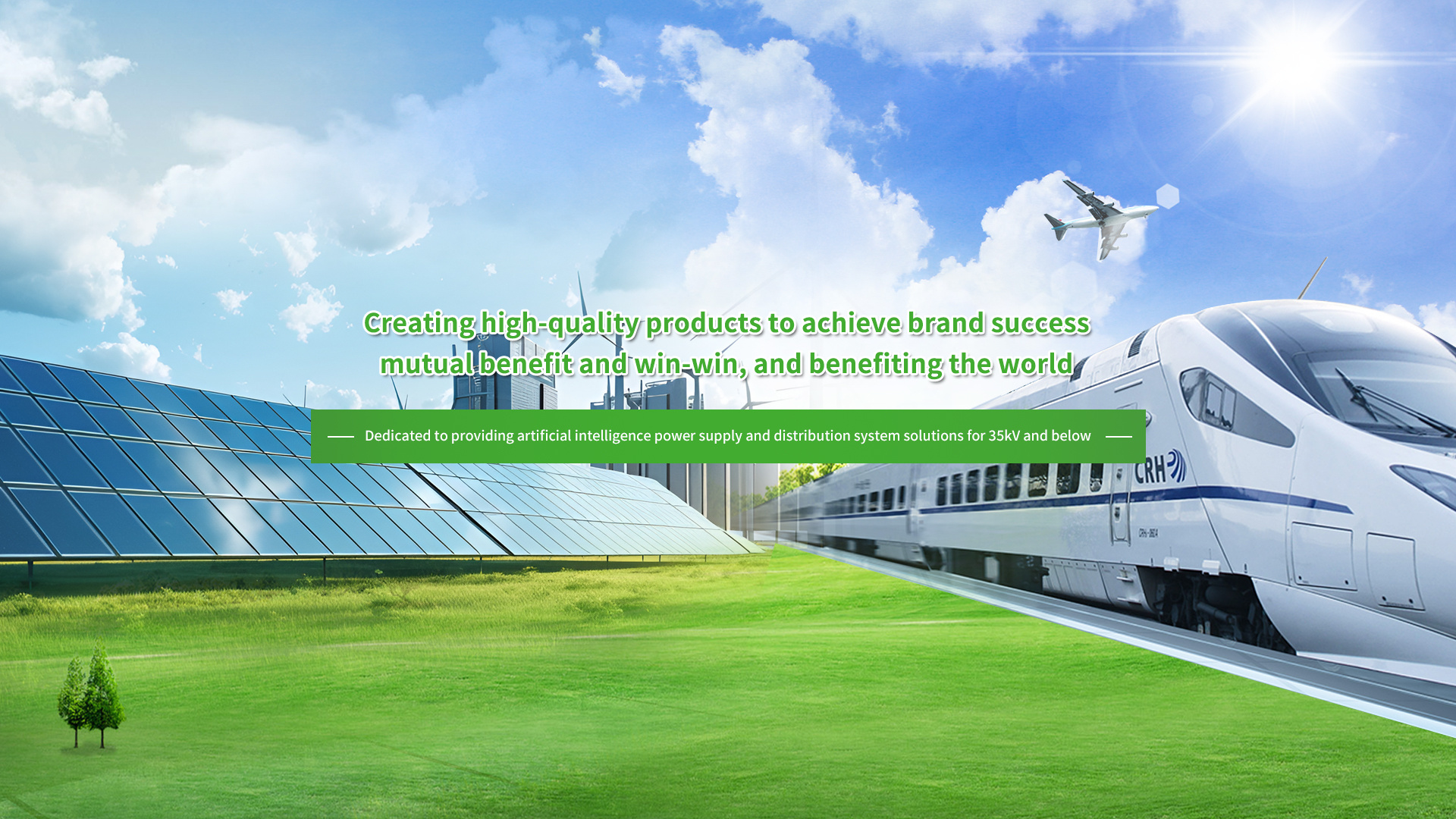 Creating high-quality products to achieve brand success mutual benefit and win-win, and benefiting the world

Dedicated to providing artificial intelligence power supply and distribution system solutions for 35kV and below

CRH